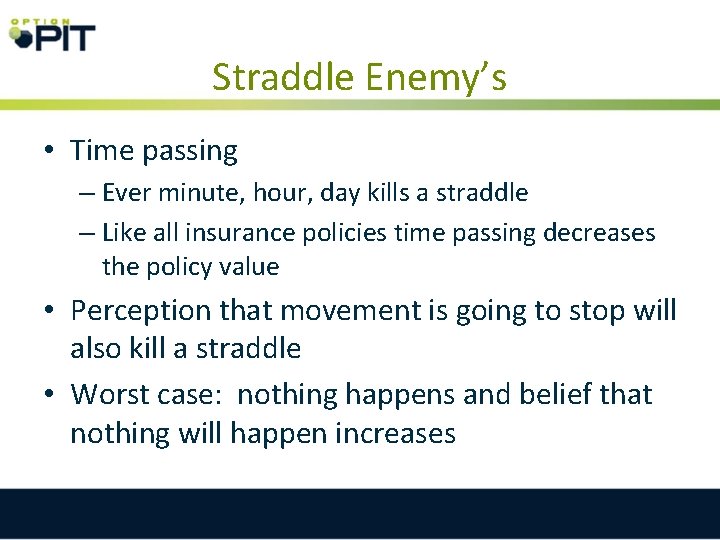 OPTION PIT

Straddle Enemy's

• Time passing
  – Ever minute, hour, day kills a straddle
  – Like all insurance policies time passing decreases the policy value
• Perception that movement is going to stop will also kill a straddle
• Worst case: nothing happens and belief that nothing will happen increases